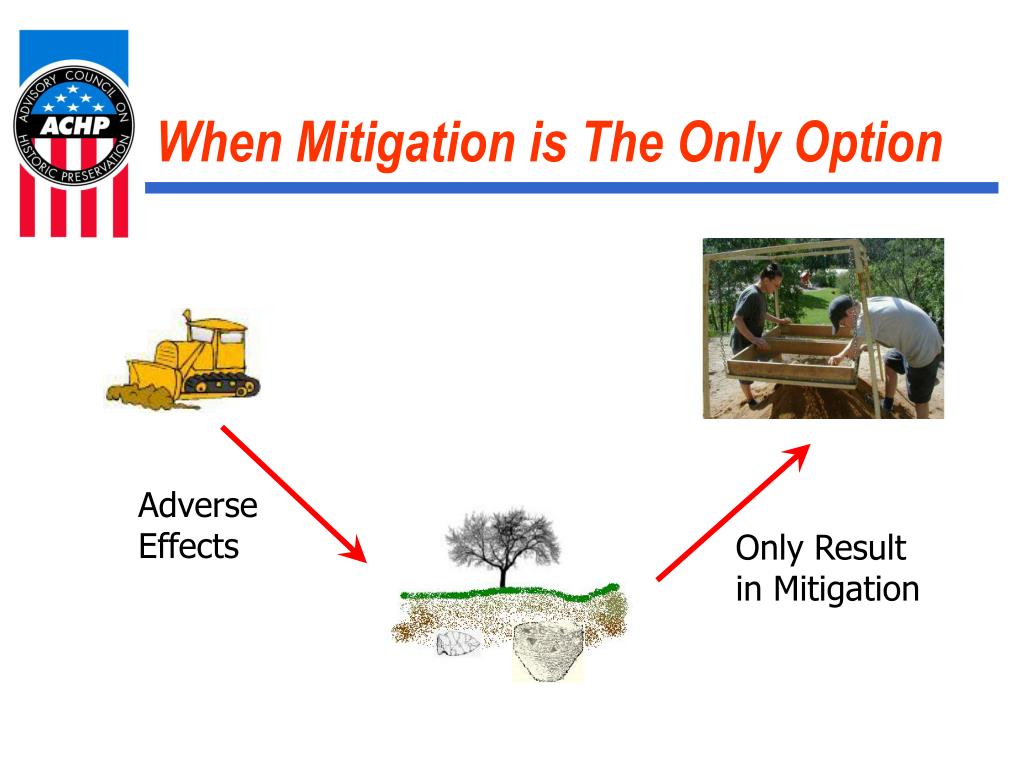 ADVISORY COUNCIL ON HISTORIC PRESERVATION
ACHP

When Mitigation is The Only Option

Adverse Effects

Only Result in Mitigation